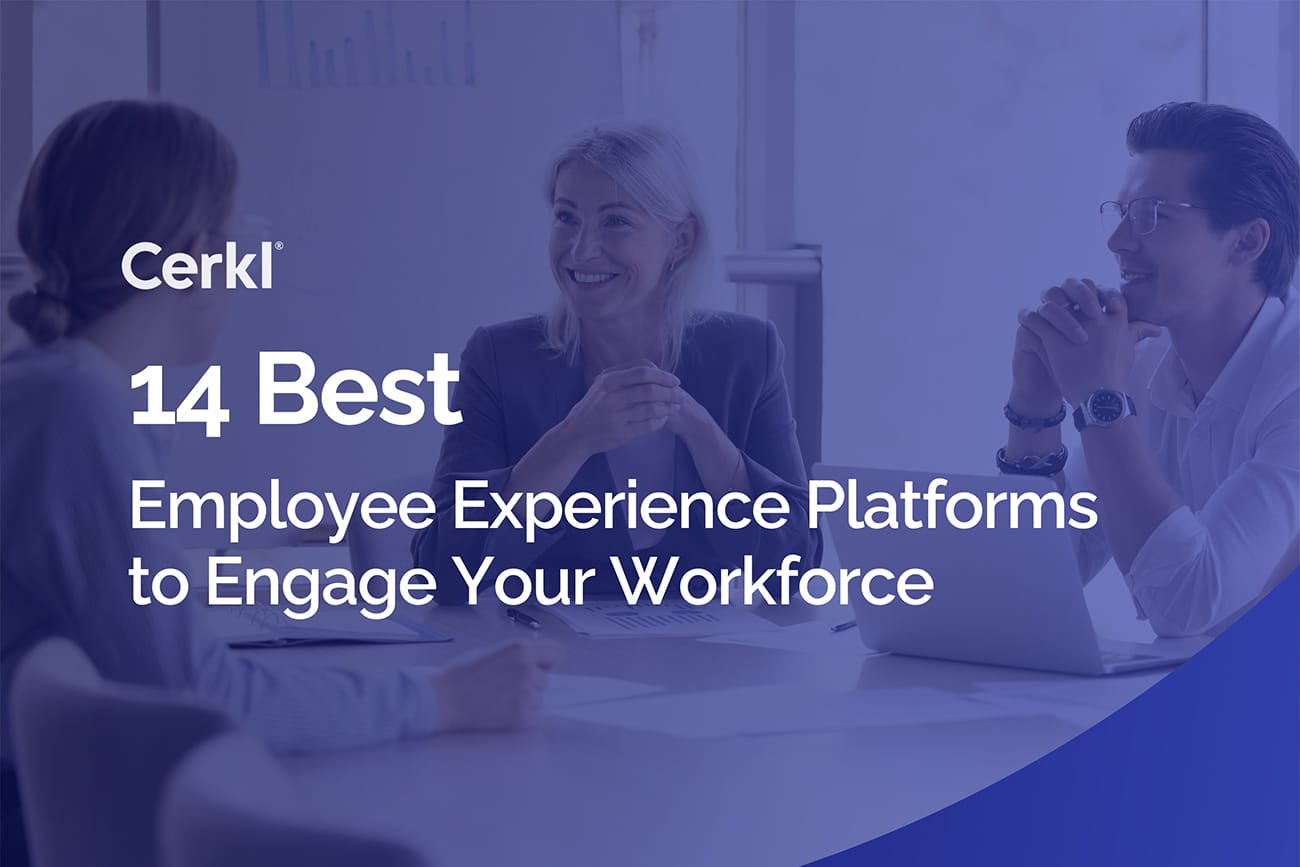 Cerkl®

14 Best

Employee Experience Platforms to Engage Your Workforce